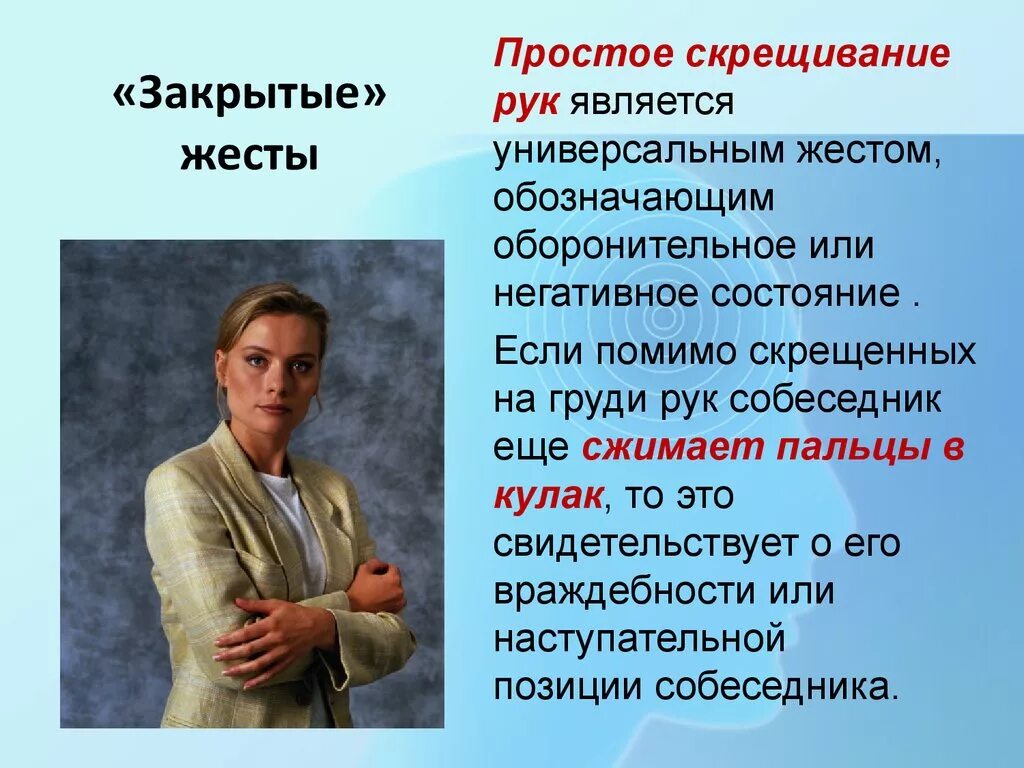 «Закрытые» жесты

Простое скрещивание рук является универсальным жестом, обозначающим оборонительное или негативное состояние .

Если помимо скрещенных на груди рук собеседник еще сжимает пальцы в кулак, то это свидетельствует о его враждебности или наступательной позиции собеседника.